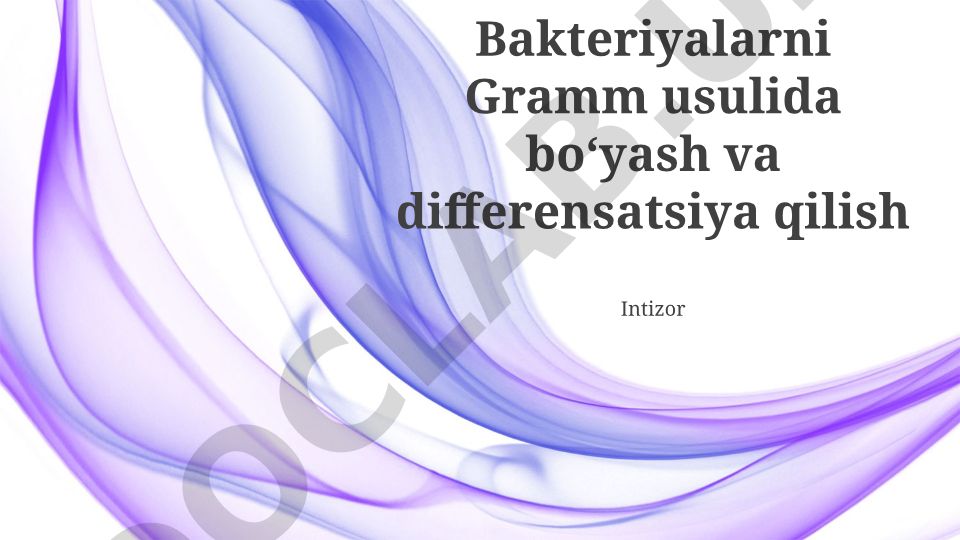 Bakteriyalarni Gramm usulida bo‘yash va differensatsiya qilish

Intizor

DOCLAB.U